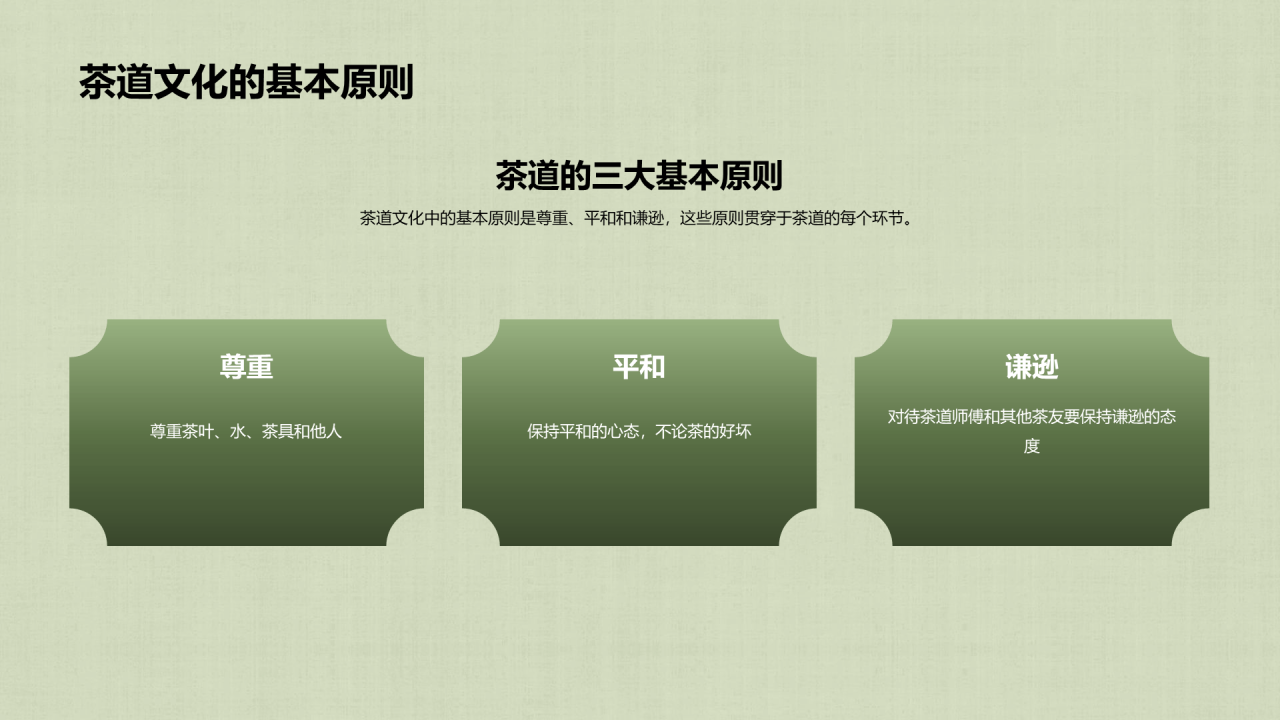 茶道文化的基本原则

茶道的三大基本原则

茶道文化中的基本原则是尊重、平和和谦逊，这些原则贯穿于茶道的每个环节。

尊重

尊重茶叶、水、茶具和他人

平和

保持平和的心态，不论茶的好坏

谦逊

对待茶道师傅和其他茶友要保持谦逊的态度